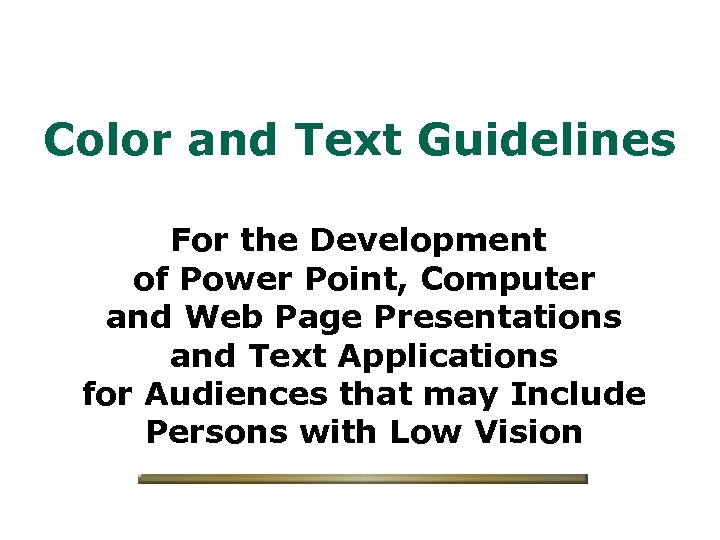 Color and Text Guidelines

For the Development of Power Point, Computer and Web Page Presentations and Text Applications for Audiences that may Include Persons with Low Vision